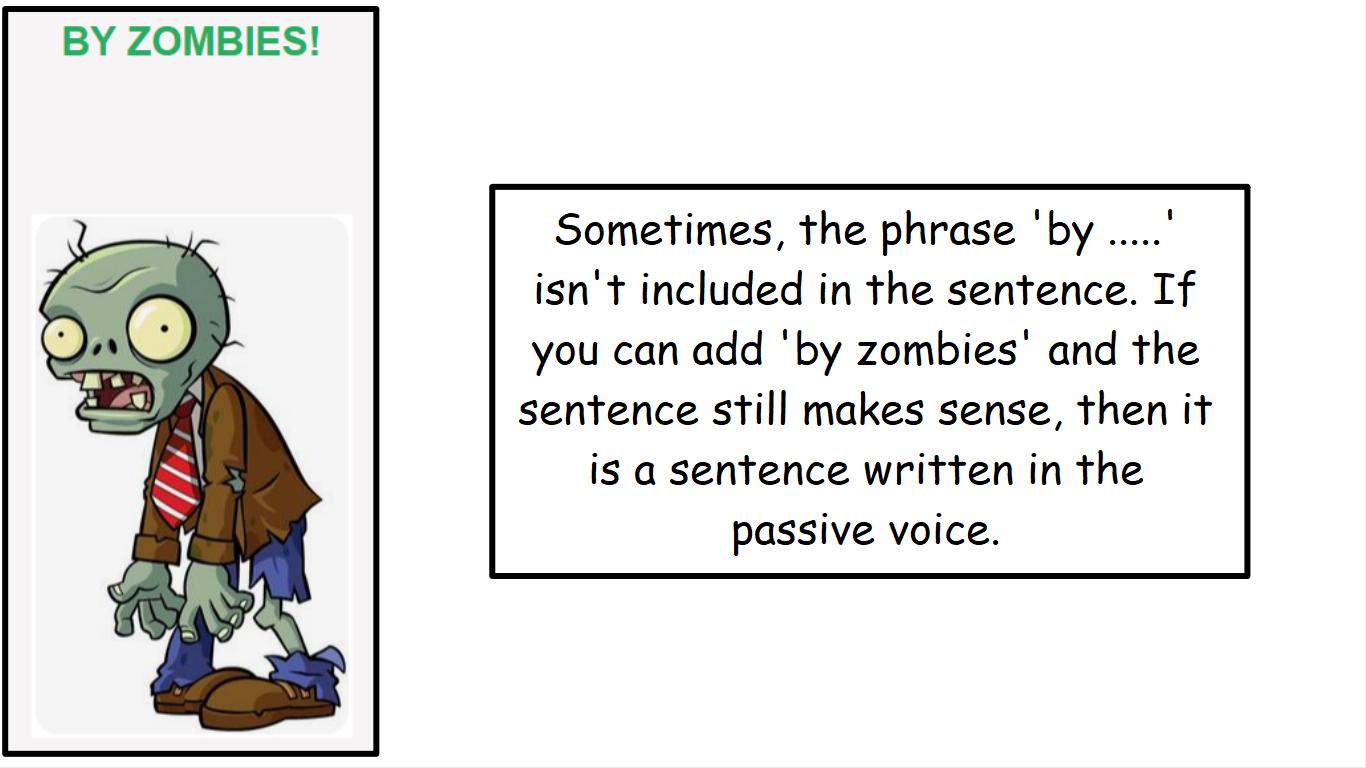 BY ZOMBIES!

Sometimes, the phrase 'by .....' isn't included in the sentence. If you can add 'by zombies' and the sentence still makes sense, then it is a sentence written in the passive voice.